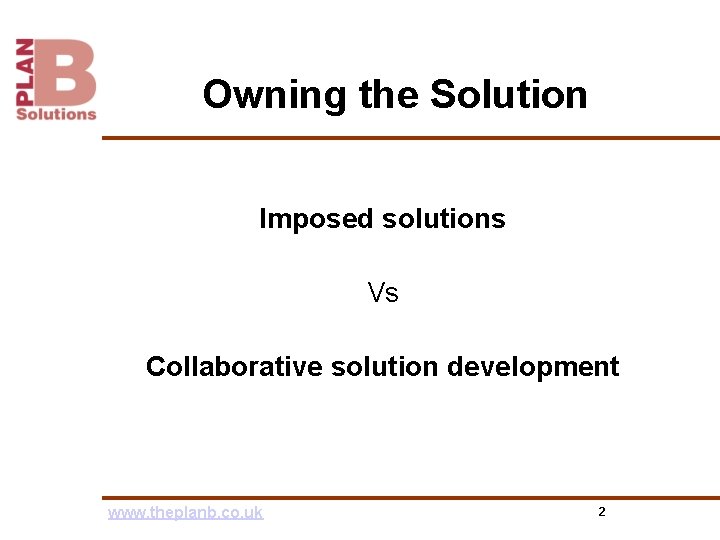 PLAN B Solutions

Owning the Solution

Imposed solutions

Vs

Collaborative solution development

www.theplanb.co.uk

2